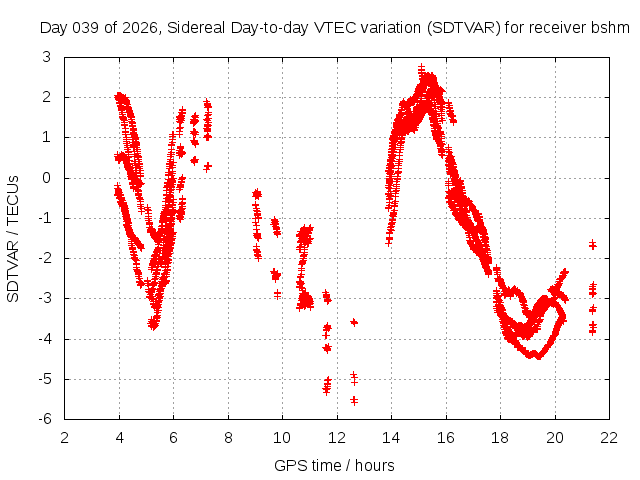 Day 039 of 2026, Sidereal Day-to-day VTEC variation (SDTVAR) for receiver bshm

SDTVAR / TECUs

3
2
1
0
-1
-2
-3
-4
-5
-6

2 4 6 8 10 12 14 16 18 20 22

GPS time / hours